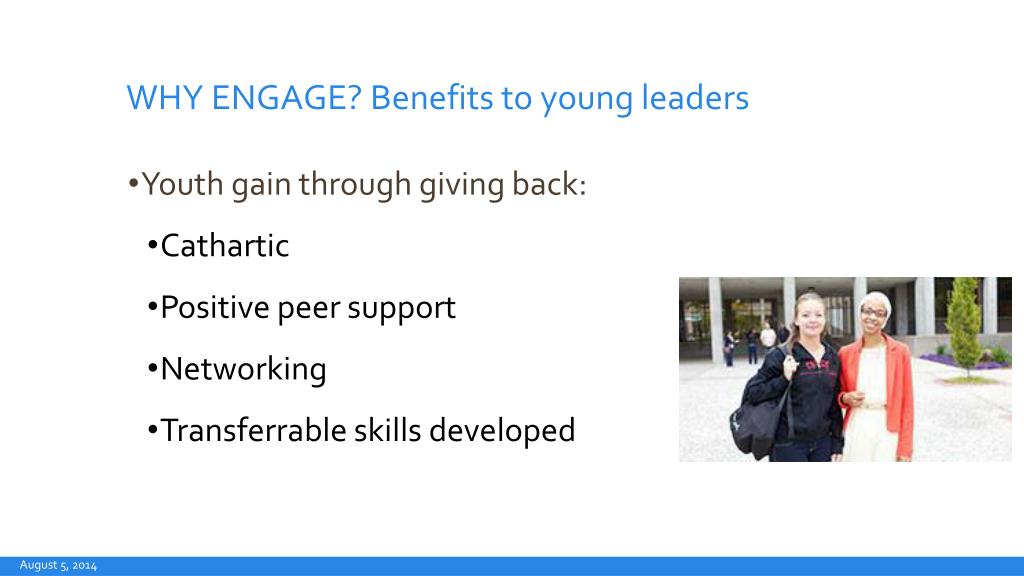 WHY ENGAGE? Benefits to young leaders

•Youth gain through giving back:

•Cathartic

•Positive peer support

•Networking

•Transferrable skills developed

August 5, 2014